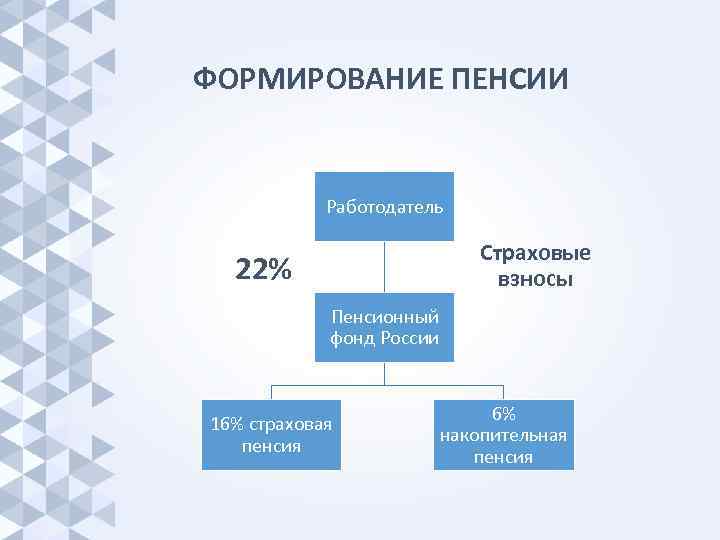 ФОРМИРОВАНИЕ ПЕНСИИ

Работодатель

22%

Страховые взносы

Пенсионный фонд России

16% страховая пенсия

6% накопительная пенсия